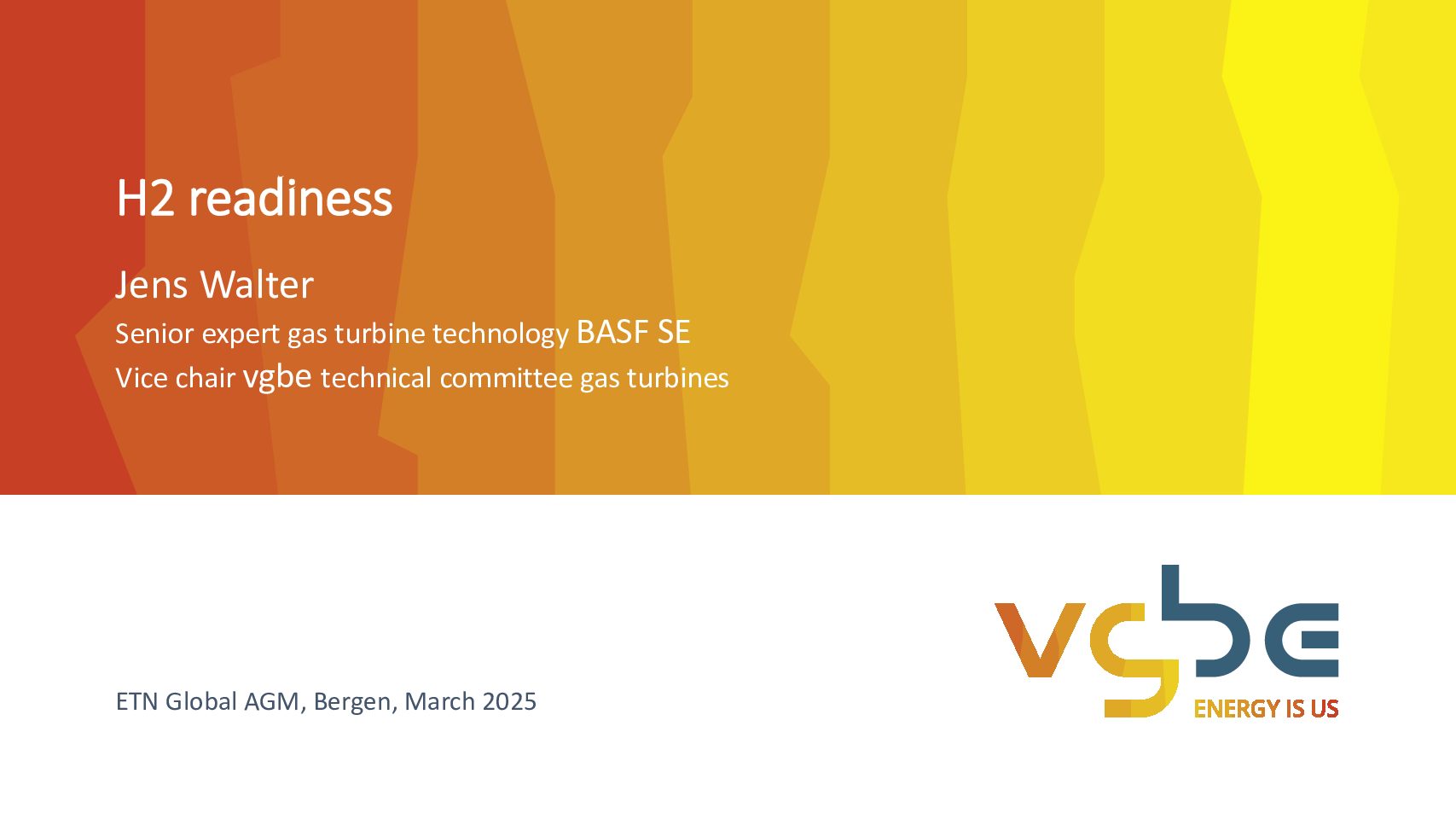 H2 readiness

Jens Walter

Senior expert gas turbine technology BASF SE
Vice chair vgbe technical committee gas turbines

ETN Global AGM, Bergen, March 2025

vgbe
ENERGY IS US